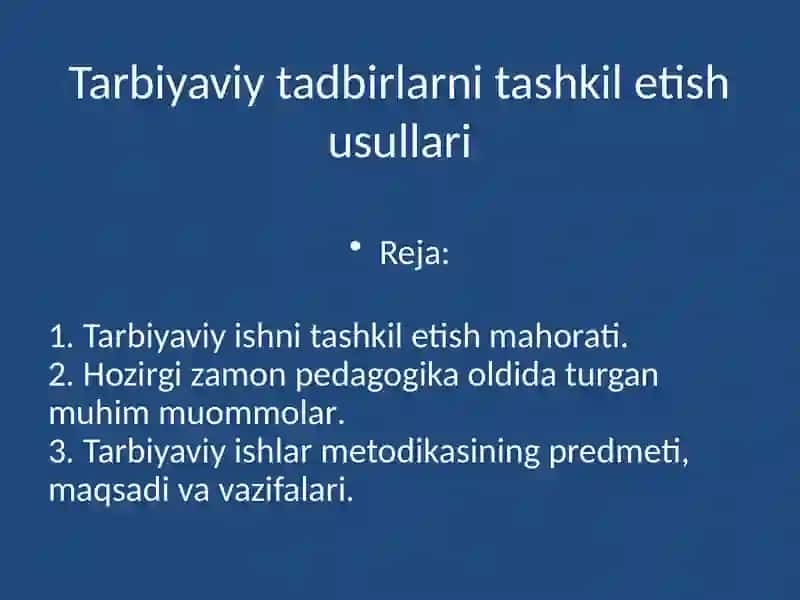 Tarbiyaviy tadbirlarni tashkil etish usullari

• Reja:

1. Tarbiyaviy ishni tashkil etish mahorati.
2. Hozirgi zamon pedagogika oldida turgan muhim muommolar.
3. Tarbiyaviy ishlar metodikasining predmeti, maqsadi va vazifalari.